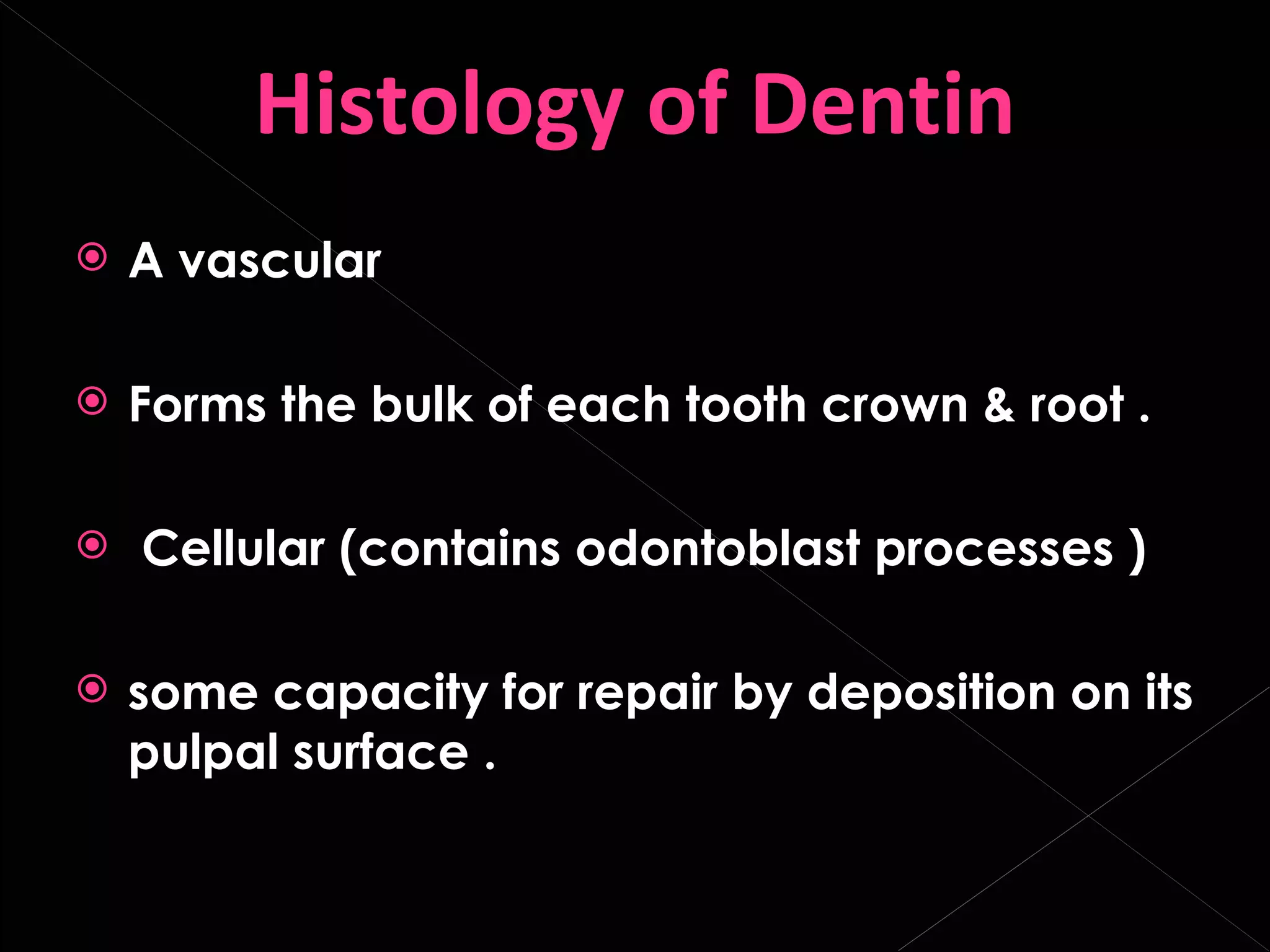 Histology of Dentin

A vascular

Forms the bulk of each tooth crown & root .

Cellular (contains odontoblast processes )

some capacity for repair by deposition on its pulpal surface .